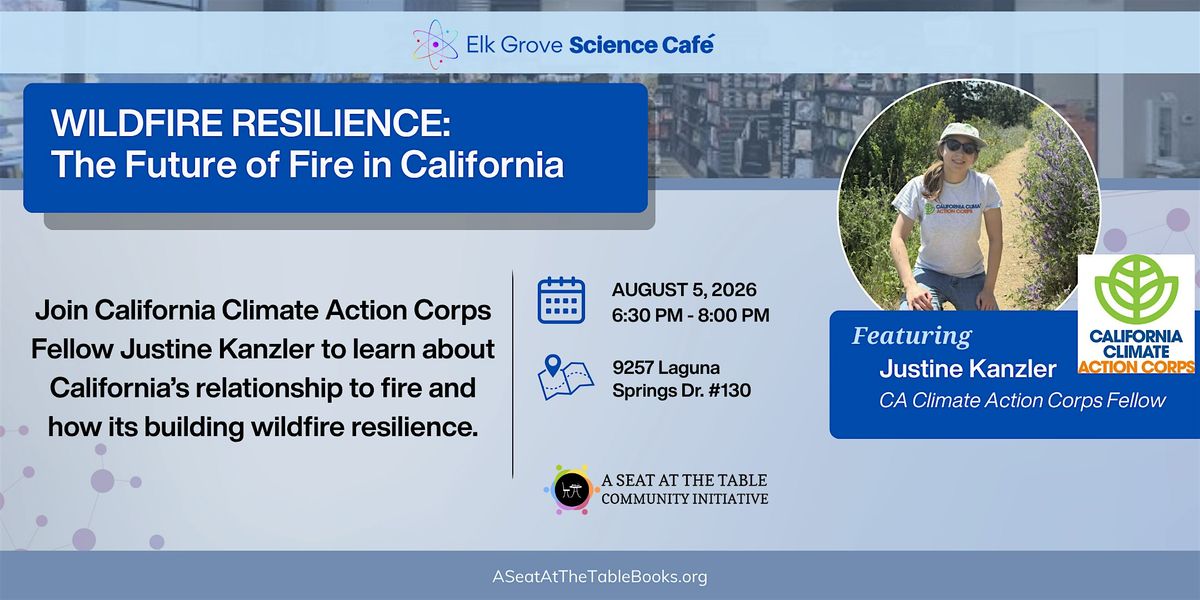 Elk Grove Science Café

WILDFIRE RESILIENCE:
The Future of Fire in California

Join California Climate Action Corps Fellow Justine Kanzler to learn about California's relationship to fire and how its building wildfire resilience.

AUGUST 5, 2026
6:30 PM - 8:00 PM

9257 Laguna Springs Dr. #130

A SEAT AT THE TABLE
COMMUNITY INITIATIVE

CALIFORNIA CLIMATE ACTION CORPS

Featuring
Justine Kanzler
CA Climate Action Corps Fellow

CALIFORNIA CLIMATE ACTION CORPS

ASeatAtTheTableBooks.org